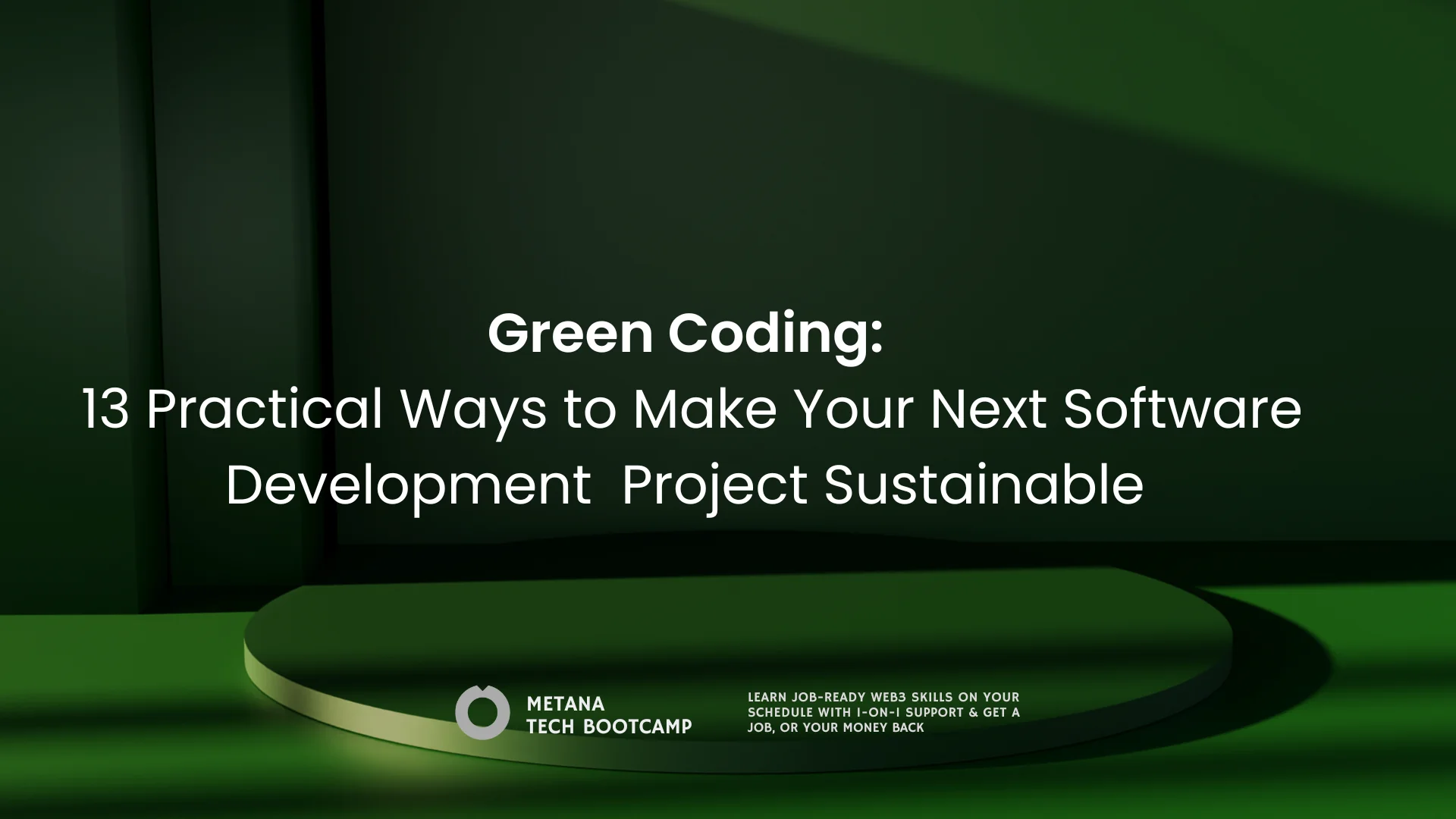 Green Coding:
13 Practical Ways to Make Your Next Software Development Project Sustainable

METANA
TECH BOOTCAMP

LEARN JOB-READY WEB3 SKILLS ON YOUR SCHEDULE WITH 1-ON-1 SUPPORT & GET A JOB, OR YOUR MONEY BACK